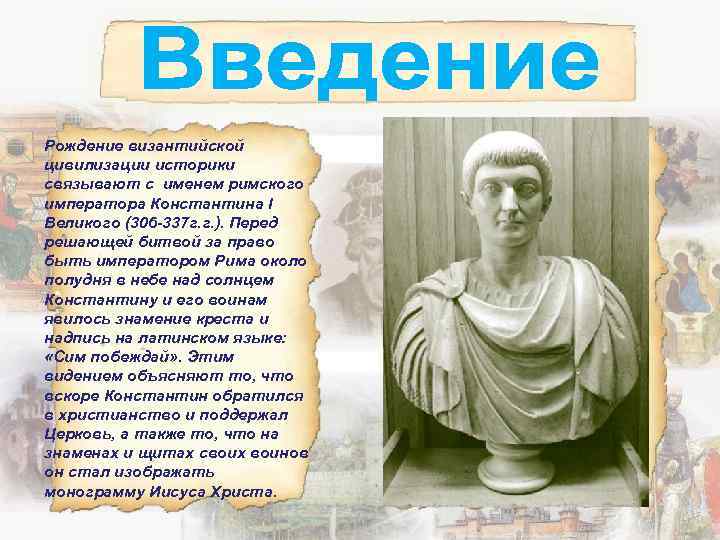 Введение

Рождение византийской цивилизации историки связывают с именем римского императора Константина I Великого (306-337г.г.). Перед решающей битвой за право быть императором Рима около полудня в небе над солнцем Константину и его воинам явилось знамение креста и надпись на латинском языке: «Сим побеждай». Этим видением объясняют то, что вскоре Константин обратился в христианство и поддержал Церковь, а также то, что на знаменах и щитах своих воинов он стал изображать монограмму Иисуса Христа.